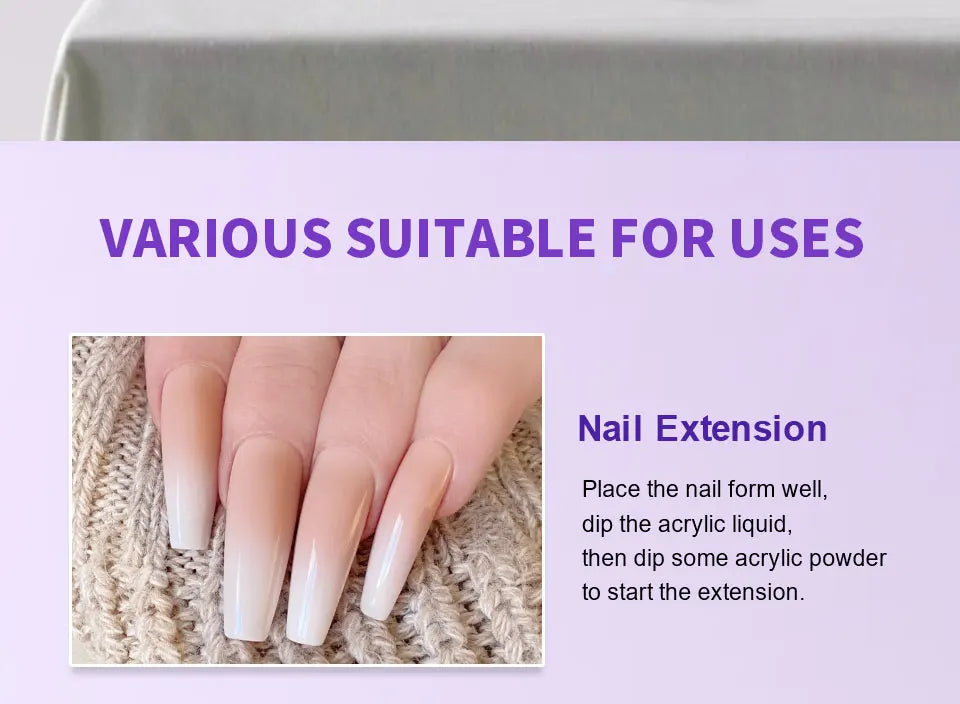 VARIOUS SUITABLE FOR USES

Nail Extension

Place the nail form well,
dip the acrylic liquid,
then dip some acrylic powder
to start the extension.